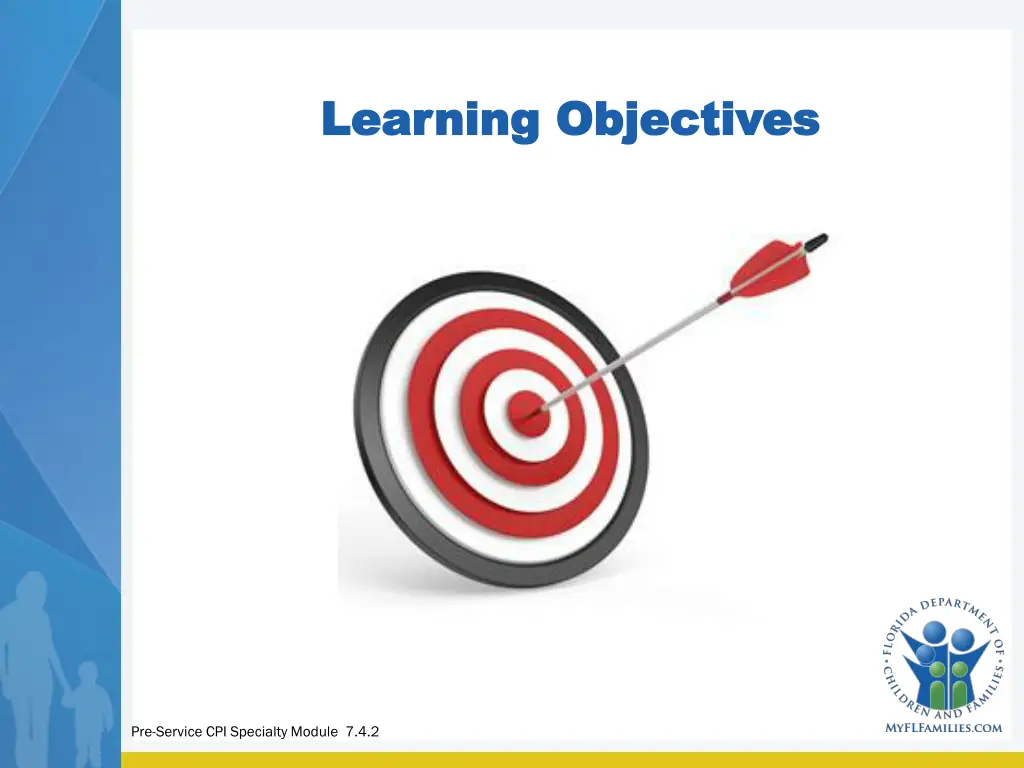 Learning Objectives

FLORIDA DEPARTMENT OF CHILDREN AND FAMILIES

MYFLFAMILIES.COM

Pre-Service CPI Specialty Module 7.4.2